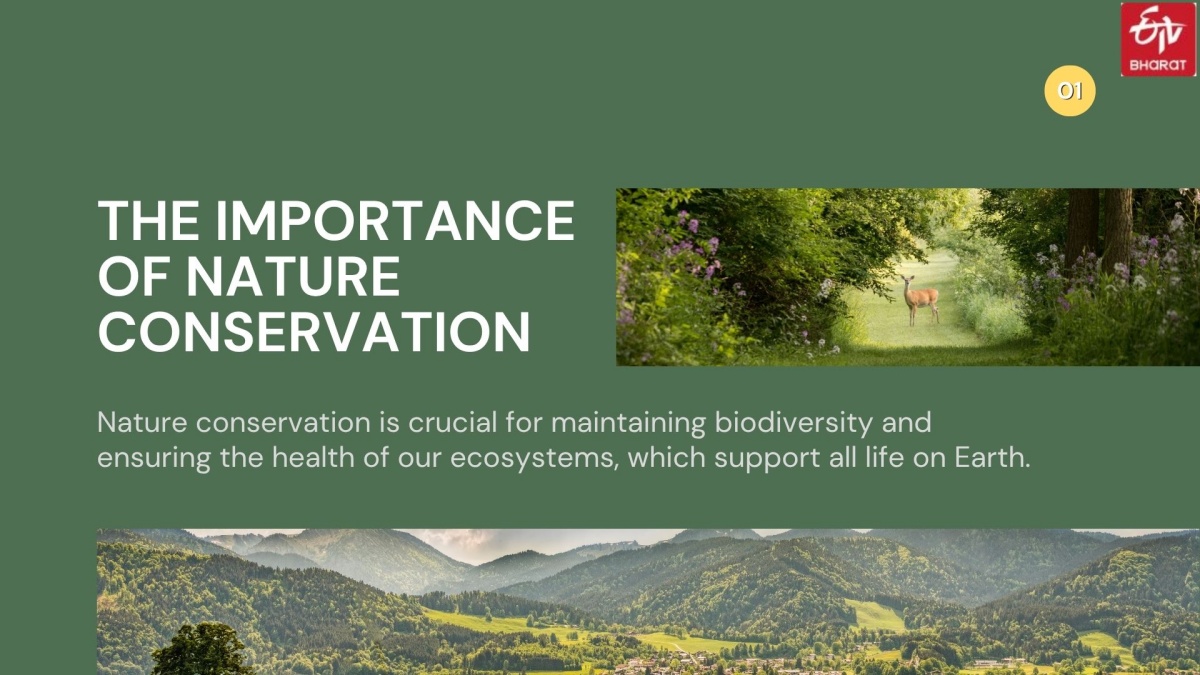 ETV BHARAT

01

THE IMPORTANCE OF NATURE CONSERVATION

Nature conservation is crucial for maintaining biodiversity and ensuring the health of our ecosystems, which support all life on Earth.